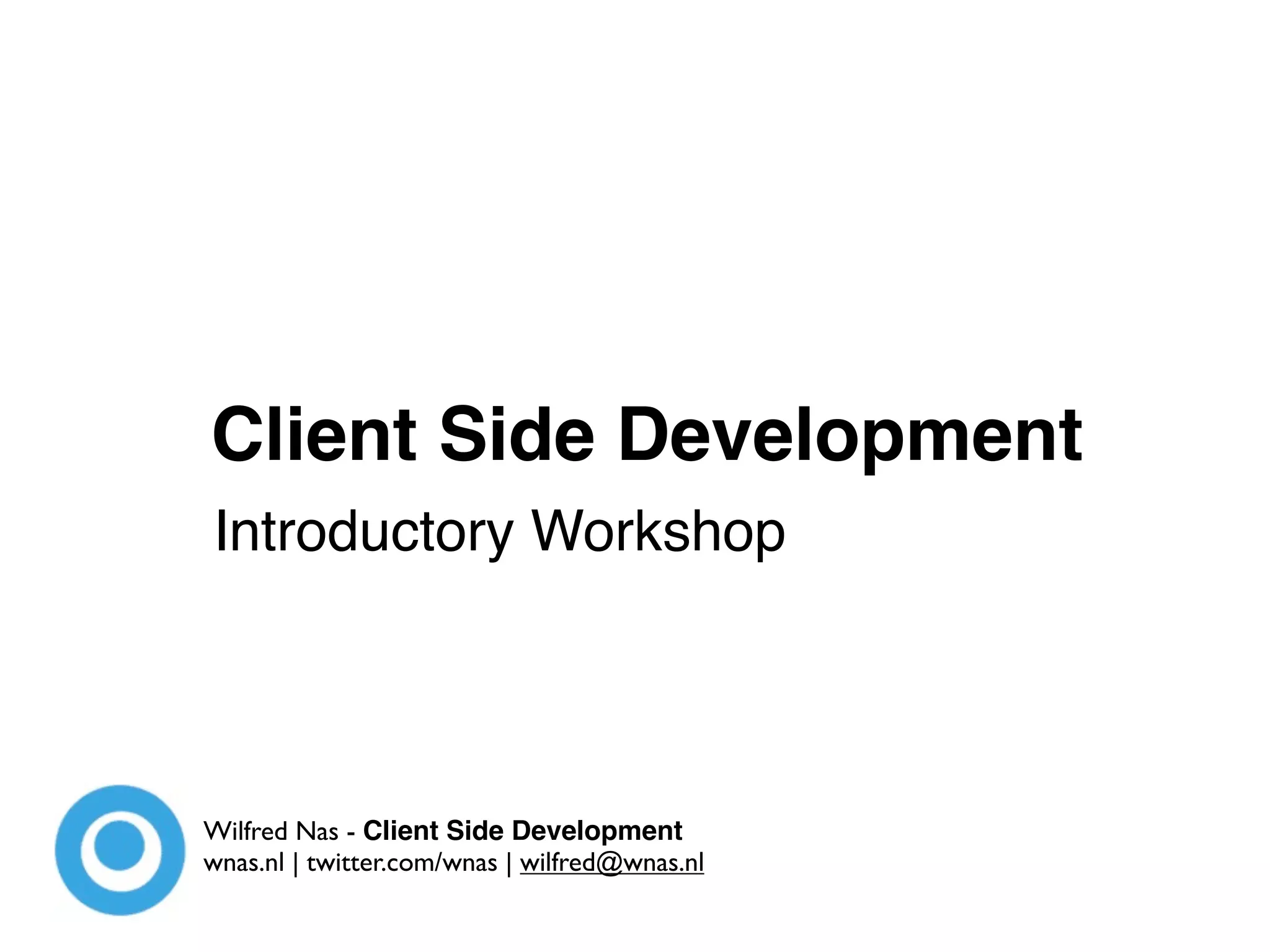 Client Side Development

Introductory Workshop

Wilfred Nas - Client Side Development
wnas.nl | twitter.com/wnas | wilfred@wnas.nl